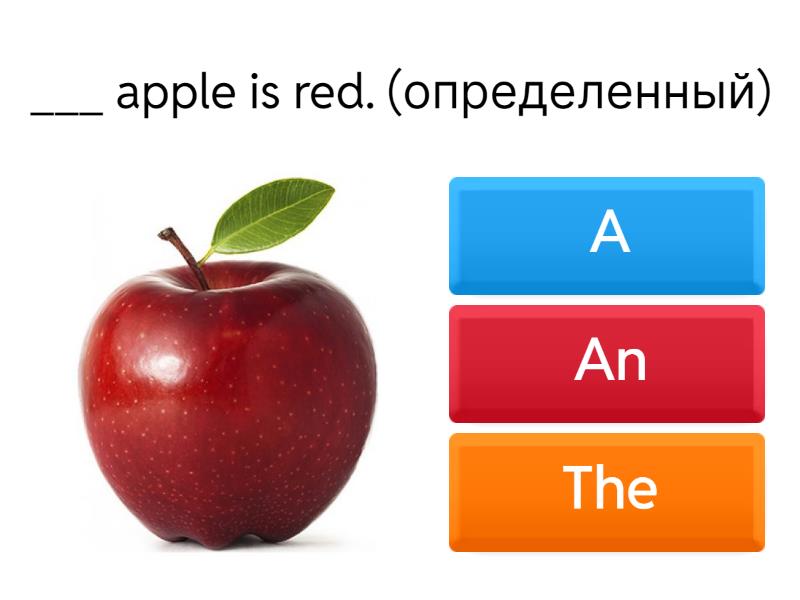 ___ apple is red. (определенный)

A

An

The